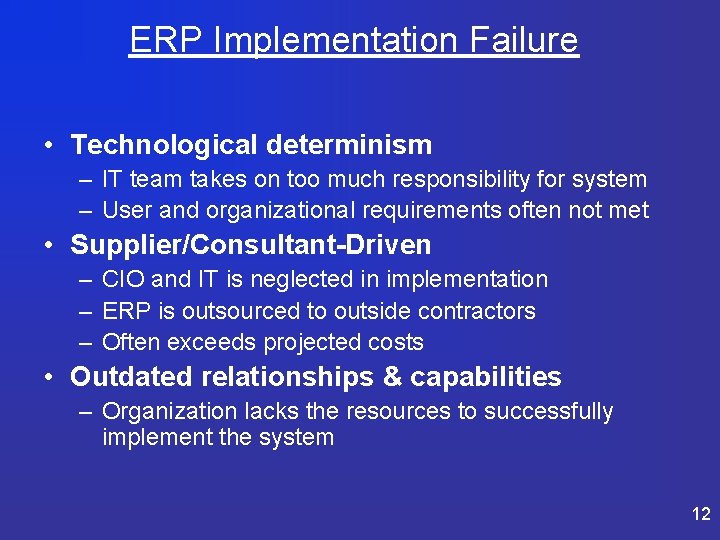 ERP Implementation Failure

• Technological determinism
– IT team takes on too much responsibility for system
– User and organizational requirements often not met

• Supplier/Consultant-Driven
– CIO and IT is neglected in implementation
– ERP is outsourced to outside contractors
– Often exceeds projected costs

• Outdated relationships & capabilities
– Organization lacks the resources to successfully implement the system

12